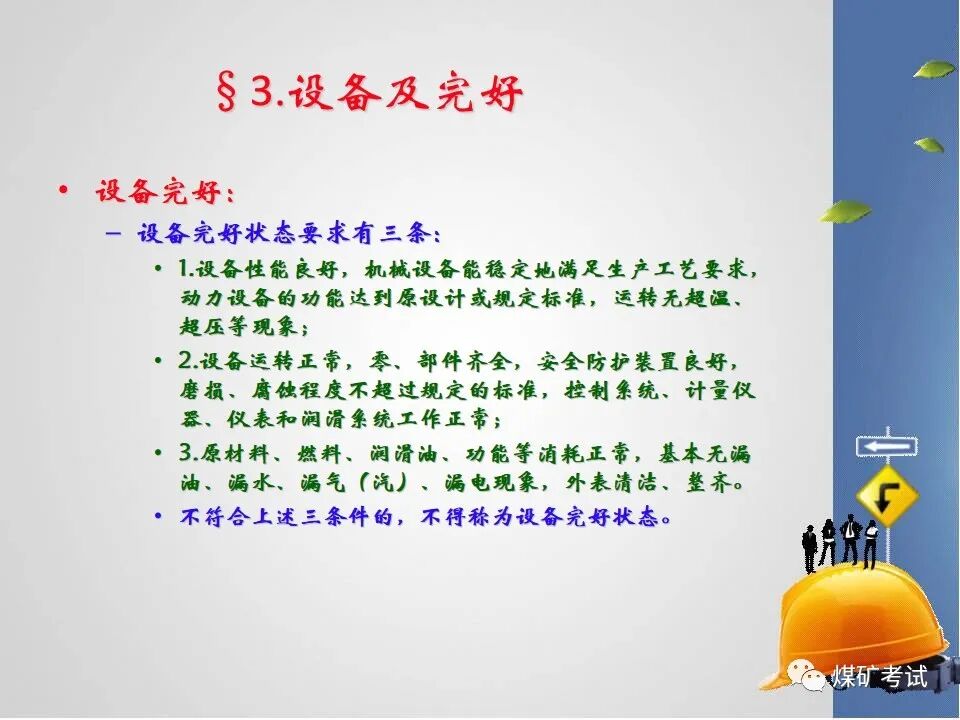 §3.设备及完好

• 设备完好：

– 设备完好状态要求有三条：

• 1.设备性能良好，机械设备能稳定地满足生产工艺要求，动力设备的功能达到原设计或规定标准，运转无超温、超压等现象；

• 2.设备运转正常，零、部件齐全，安全防护装置良好，磨损、腐蚀程度不超过规定的标准，控制系统、计量仪器、仪表和润滑系统工作正常；

• 3.原材料、燃料、润滑油、功能等消耗正常，基本无漏油、漏水、漏气（汽）、漏电现象，外表清洁、整齐。

• 不符合上述三条件的，不得称为设备完好状态。

煤矿考试